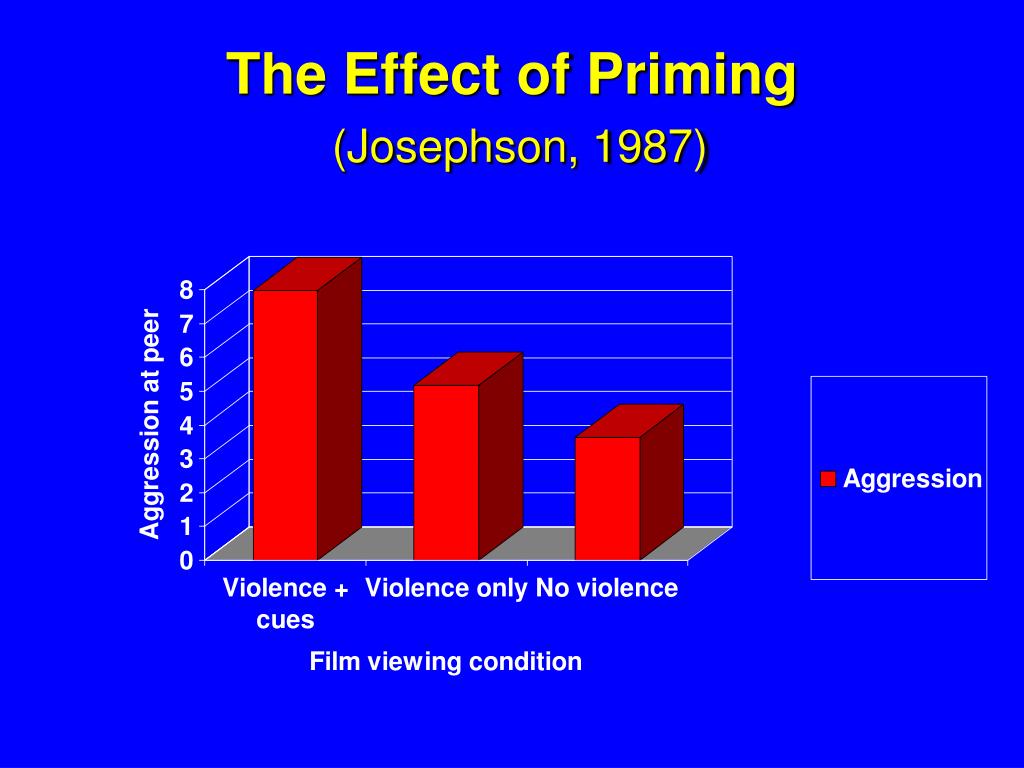 The Effect of Priming

(Josephson, 1987)

Aggression at peer

8
7
6
5
4
3
2
1
0

Violence + cues

Violence only

No violence

Film viewing condition

Aggression